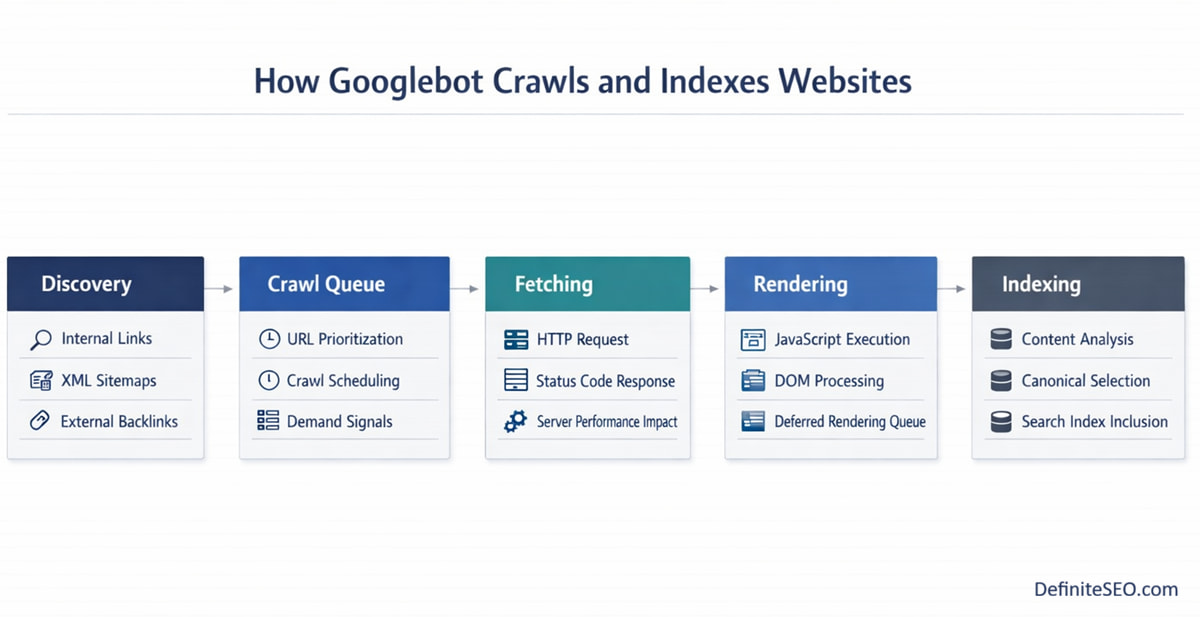 How Googlebot Crawls and Indexes Websites

Discovery
Internal Links
XML Sitemaps
External Backlinks

Crawl Queue
URL Prioritization
Crawl Scheduling
Demand Signals

Fetching
HTTP Request
Status Code Response
Server Performance Impact

Rendering
JavaScript Execution
DOM Processing
Deferred Rendering Queue

Indexing
Content Analysis
Canonical Selection
Search Index Inclusion

DefiniteSEO.com